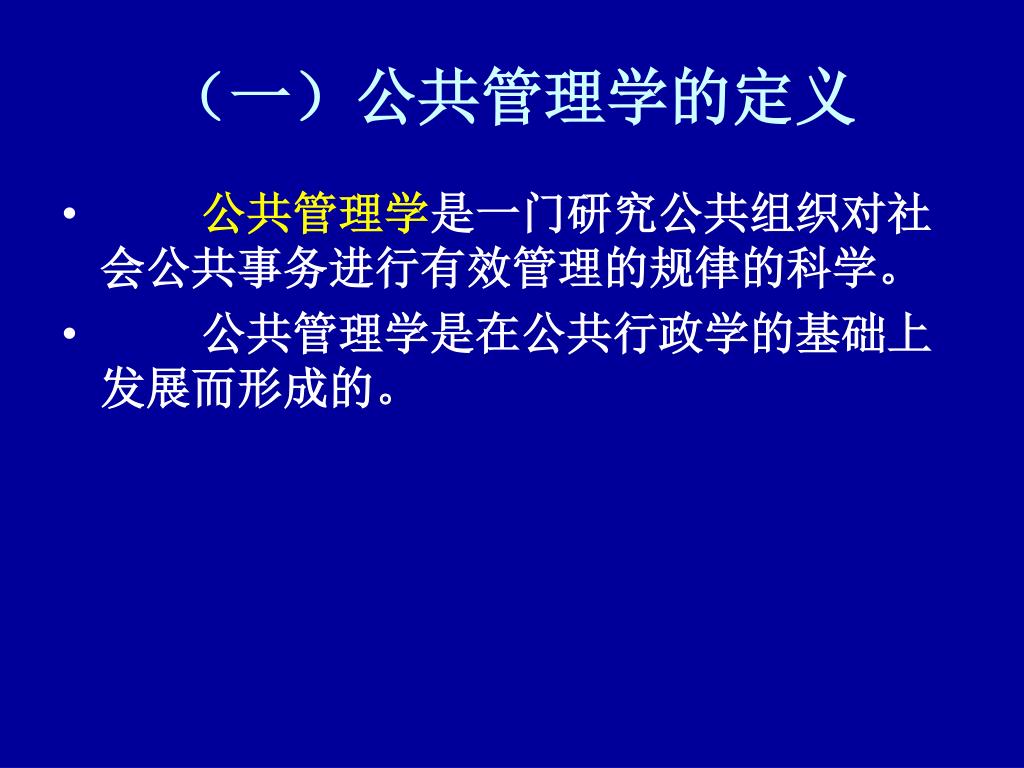 （一）公共管理学的定义

• 公共管理学是一门研究公共组织对社会公共事务进行有效管理的规律的科学。

• 公共管理学是在公共行政学的基础上发展而形成的。